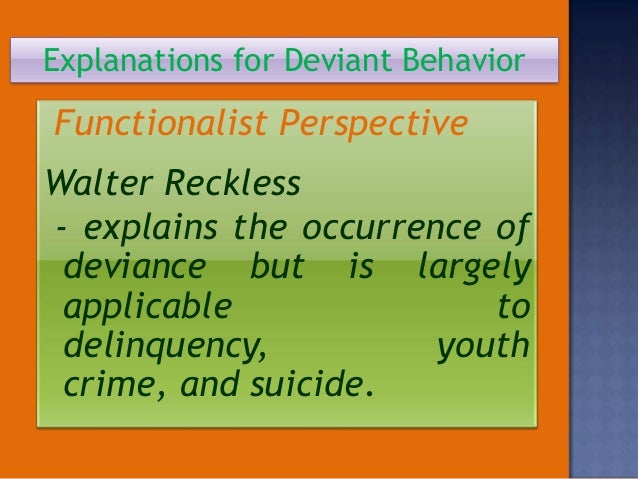 Explanations for Deviant Behavior

Functionalist Perspective

Walter Reckless

- explains the occurrence of deviance but is largely applicable to delinquency, youth crime, and suicide.